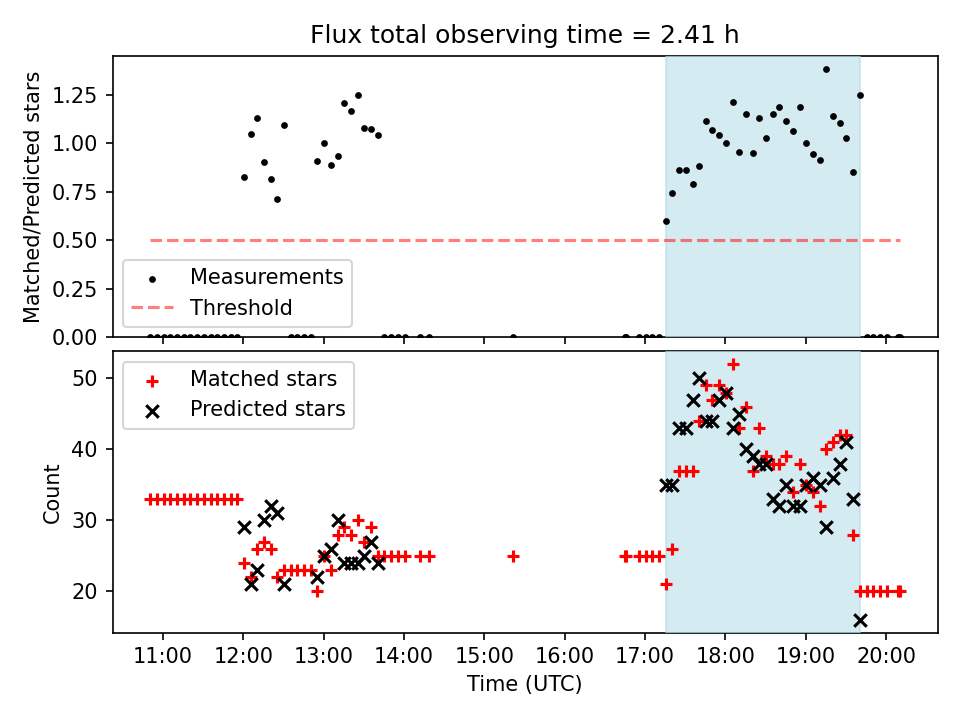 Flux total observing time = 2.41 h

Matched/Predicted stars

1.25
1.00
0.75
0.50
0.25
0.00

Measurements
Threshold

Count

50
40
30
20

Matched stars
Predicted stars

11:00 12:00 13:00 14:00 15:00 16:00 17:00 18:00 19:00 20:00

Time (UTC)